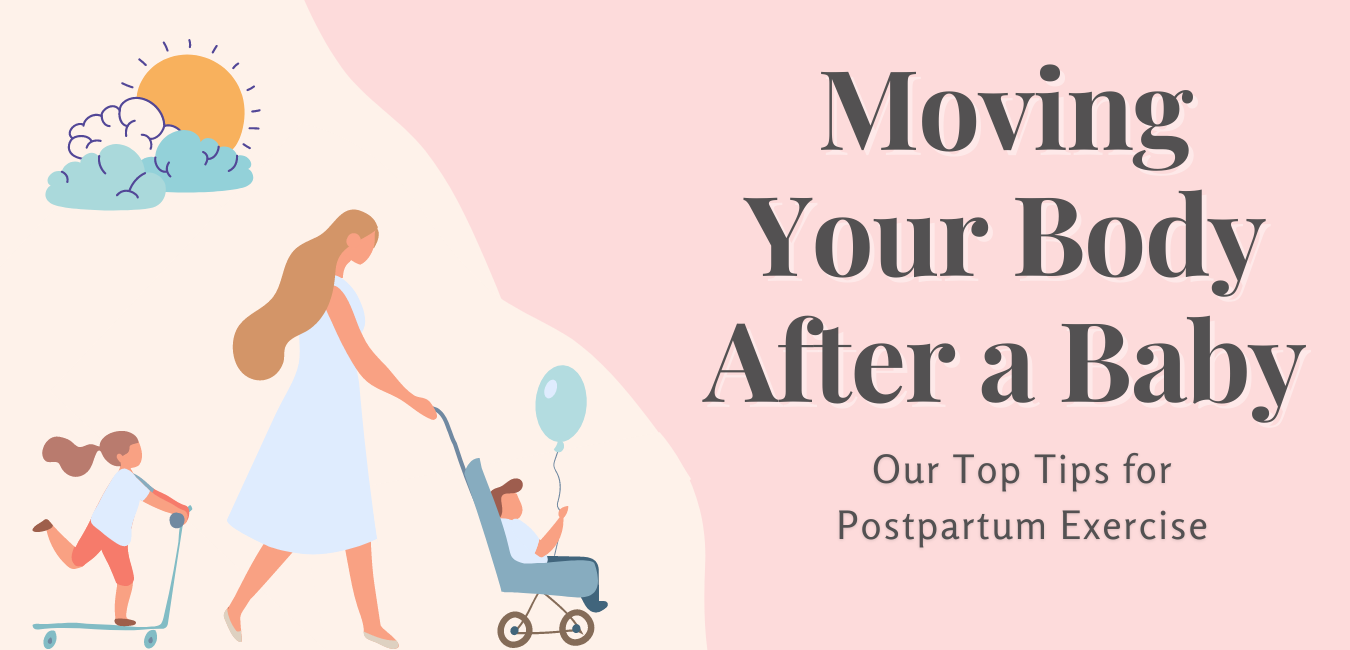 Moving Your Body After a Baby

Our Top Tips for Postpartum Exercise